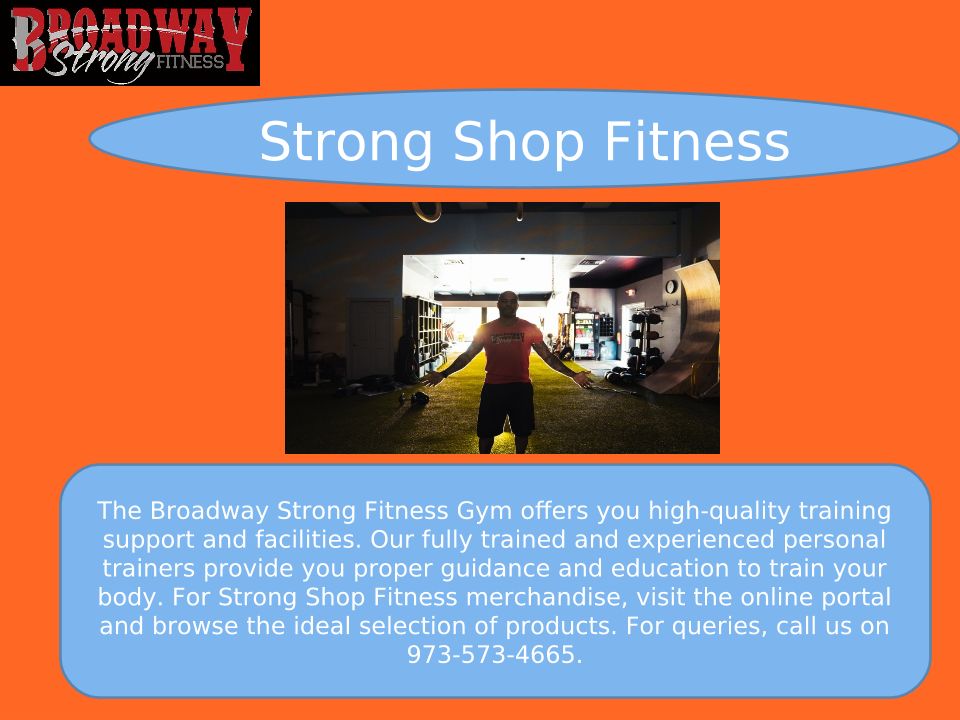 BROADWAY Strong FITNESS

Strong Shop Fitness

The Broadway Strong Fitness Gym offers you high-quality training support and facilities. Our fully trained and experienced personal trainers provide you proper guidance and education to train your body. For Strong Shop Fitness merchandise, visit the online portal and browse the ideal selection of products. For queries, call us on 973-573-4665.